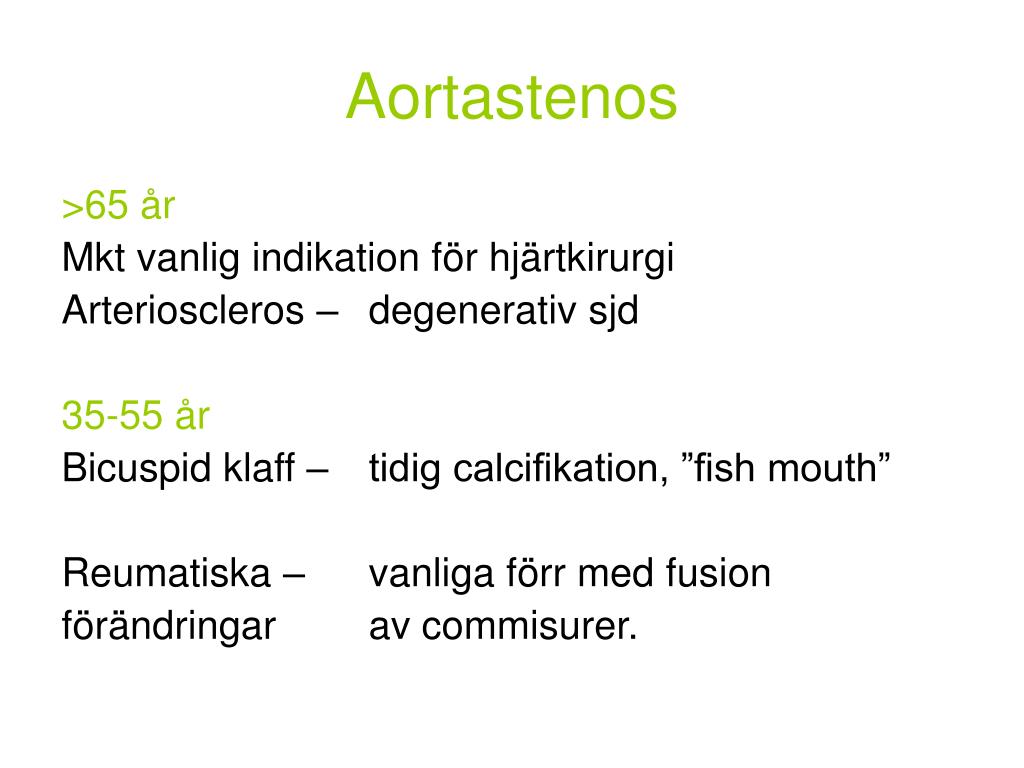 Aortastenos

>65 år
Mkt vanlig indikation för hjärtkirurgi
Arterioscleros – degenerativ sjd

35-55 år
Bicuspid klaff – tidig calcifikation, ”fish mouth”

Reumatiska – vanliga förr med fusion
förändringar av commisurer.